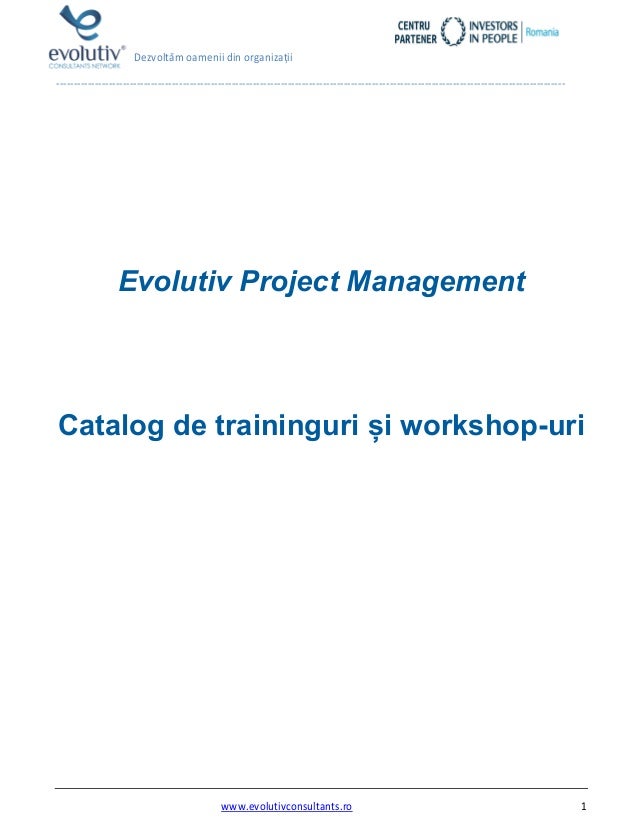 evolutiv®
CONSULTANTS NETWORK
Dezvoltăm oamenii din organizații

CENTRU PARTENER
INVESTORS IN PEOPLE
Romania

Evolutiv Project Management

Catalog de traininguri și workshop-uri

www.evolutivconsultants.ro
1